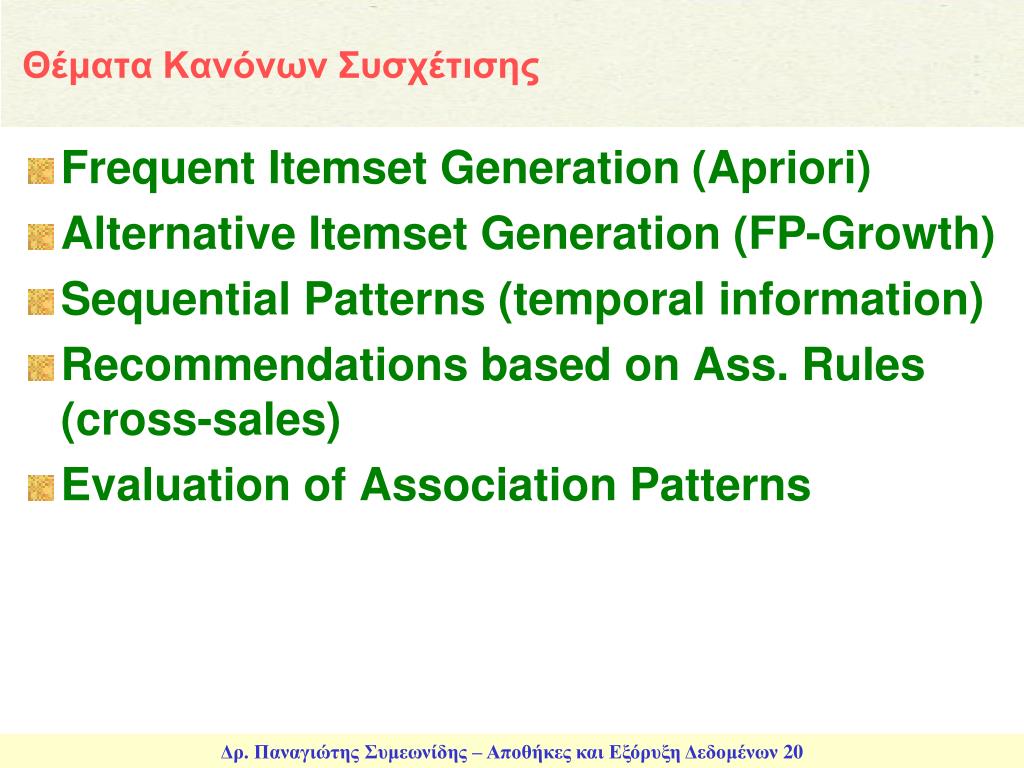 Θέματα Κανόνων Συσχέτισης

Frequent Itemset Generation (Apriori)

Alternative Itemset Generation (FP-Growth)

Sequential Patterns (temporal information)

Recommendations based on Ass. Rules (cross-sales)

Evaluation of Association Patterns

Δρ. Παναγιώτης Συμεωνίδης – Αποθήκες και Εξόρυξη Δεδομένων 20